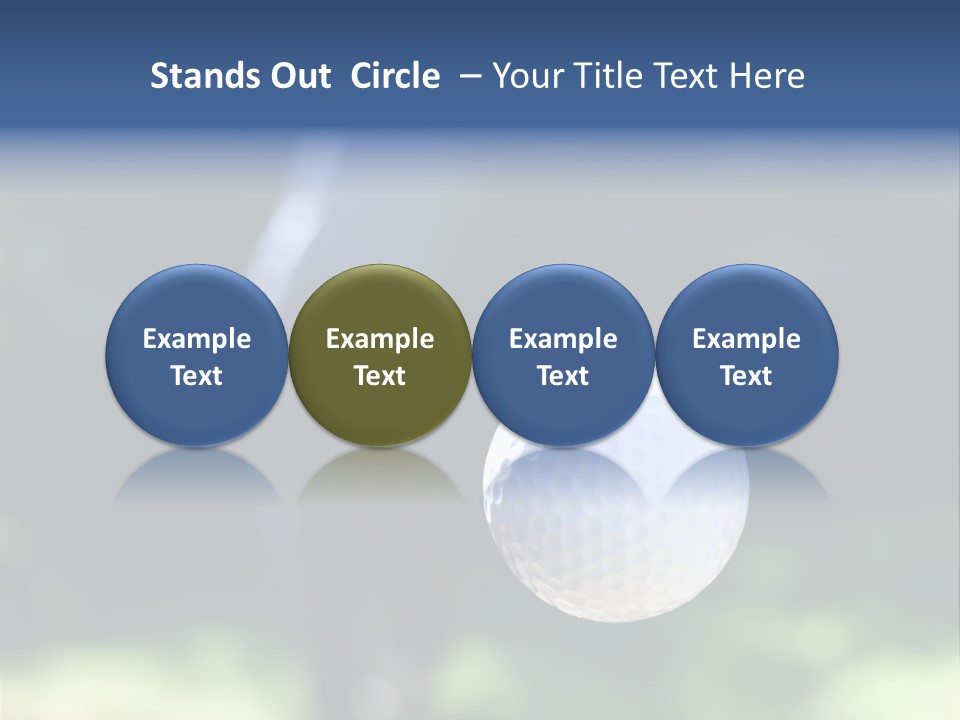 Stands Out Circle – Your Title Text Here

Example Text

Example Text

Example Text

Example Text